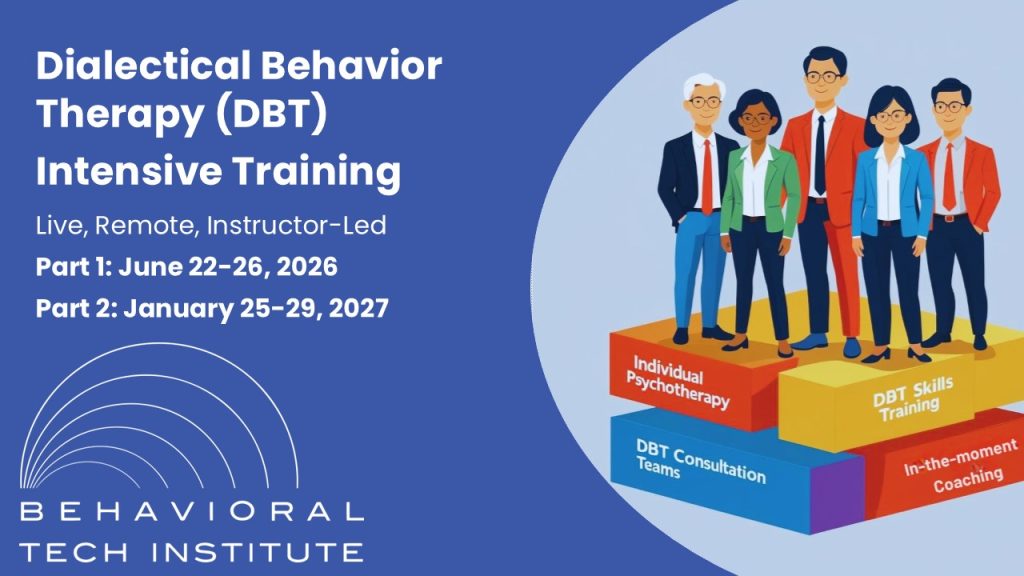 Dialectical Behavior Therapy (DBT) Intensive Training

Live, Remote, Instructor-Led

Part 1: June 22-26, 2026

Part 2: January 25-29, 2027

BEHAVIORAL
TECH INSTITUTE

Individual Psychotherapy

DBT Skills Training

DBT Consultation Teams

In-the-moment Coaching